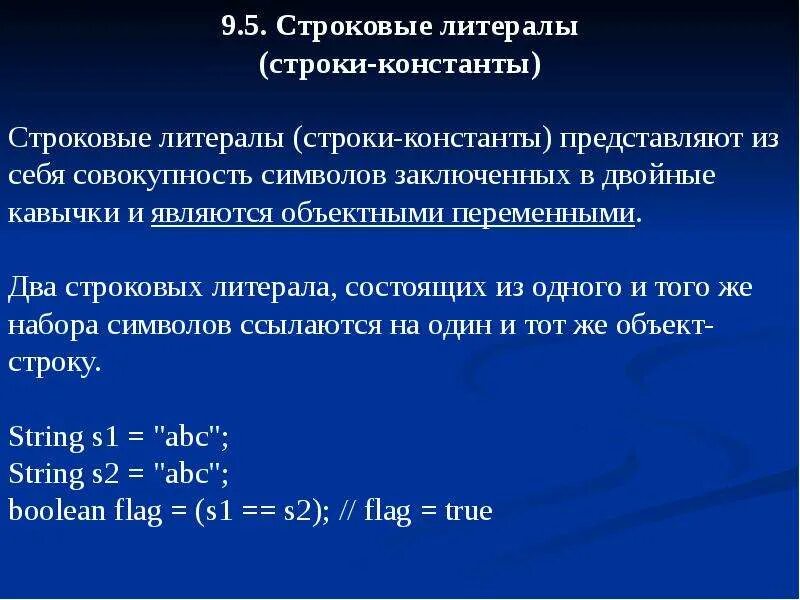 9.5. Строковые литералы
(строки-константы)

Строковые литералы (строки-константы) представляют из себя совокупность символов заключенных в двойные кавычки и являются объектными переменными.

Два строковых литерала, состоящих из одного и того же набора символов ссылаются на один и тот же объект-строку.

String s1 = "abc";
String s2 = "abc";
boolean flag = (s1 == s2); // flag = true